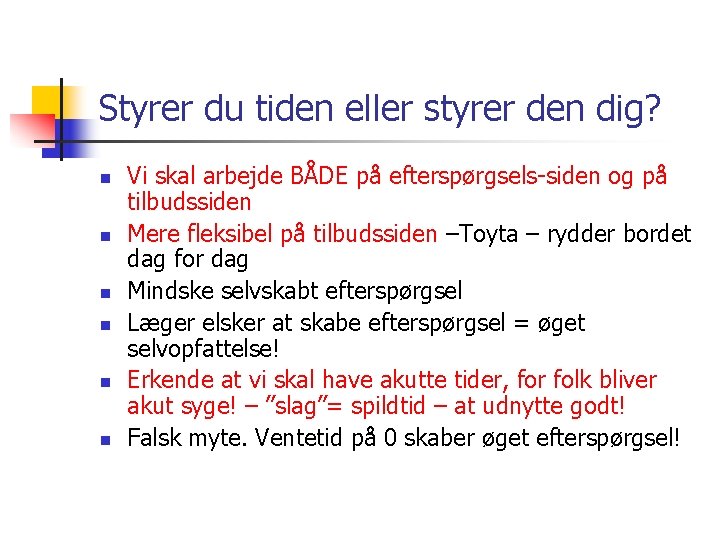 Styrer du tiden eller styrer den dig?

- Vi skal arbejde BÅDE på efterspørgsels-siden og på tilbudssiden
- Mere fleksibel på tilbudssiden –Toyta – rydder bordet dag for dag
- Mindske selvskabt efterspørgsel
- Læger elsker at skabe efterspørgsel = øget selvopfattelse!
- Erkende at vi skal have akutte tider, for folk bliver akut syge! – ”slag”= spildtid – at udnytte godt!
- Falsk myte. Ventetid på 0 skaber øget efterspørgsel!